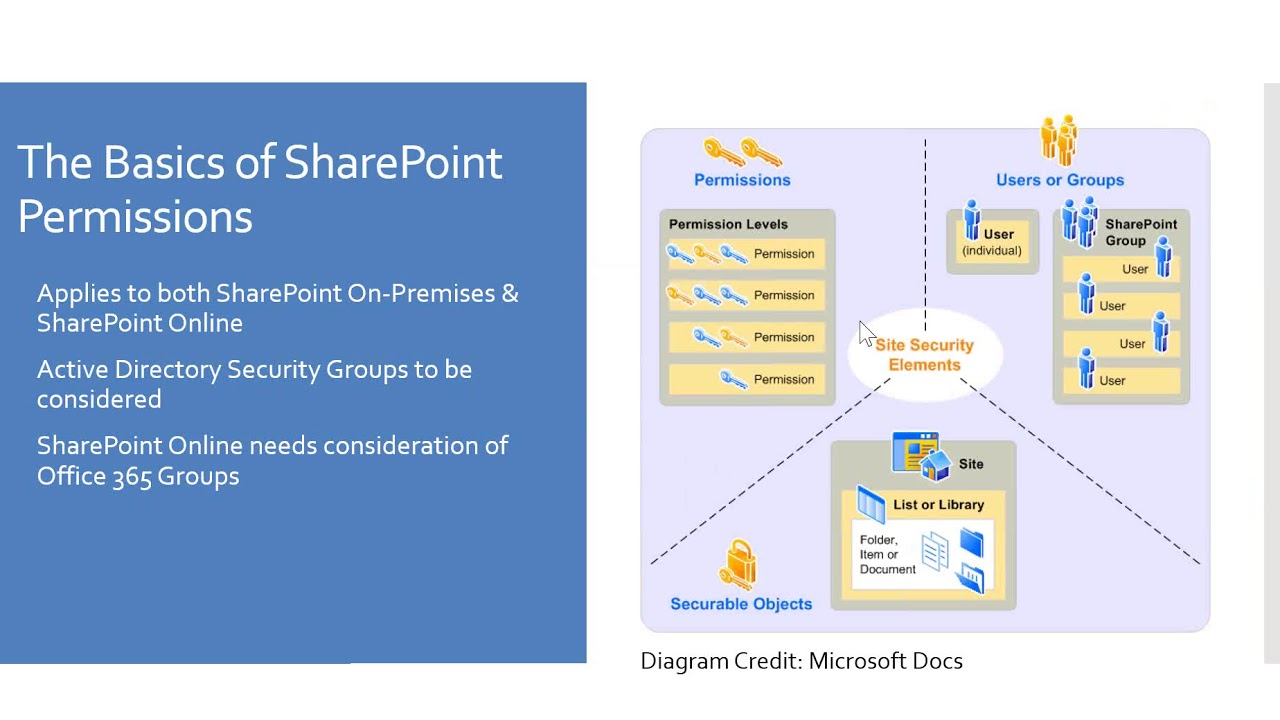 The Basics of SharePoint Permissions

Applies to both SharePoint On-Premises & SharePoint Online

Active Directory Security Groups to be considered

SharePoint Online needs consideration of Office 365 Groups

Permissions

Permission Levels

Permission

Permission

Permission

Permission

Users or Groups

User (individual)

SharePoint Group

User

User

User

User

Site Security Elements

Site

List or Library

Folder, Item or Document

Securable Objects

Diagram Credit: Microsoft Docs